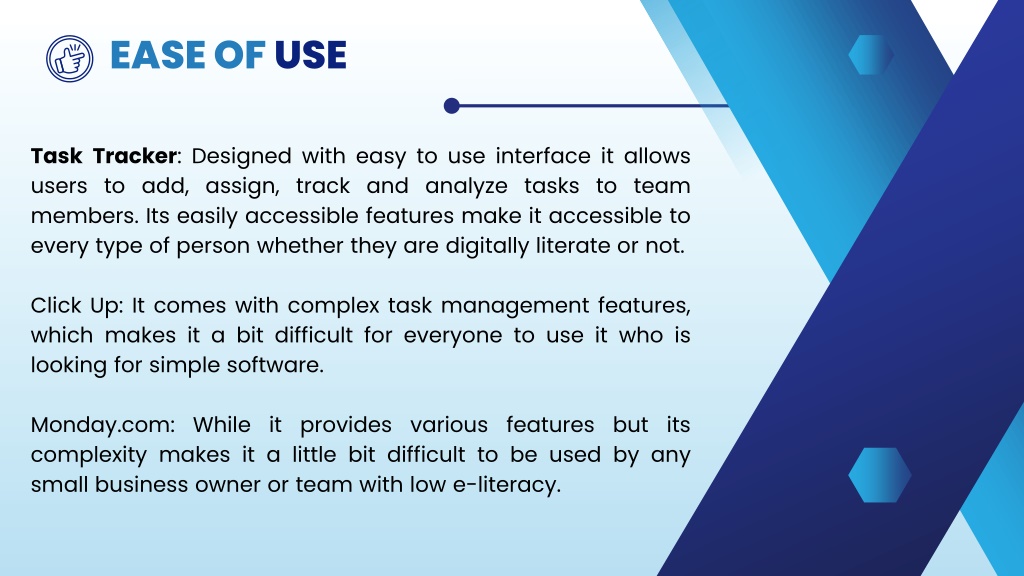 EASE OF USE

Task Tracker: Designed with easy to use interface it allows users to add, assign, track and analyze tasks to team members. Its easily accessible features make it accessible to every type of person whether they are digitally literate or not.

Click Up: It comes with complex task management features, which makes it a bit difficult for everyone to use it who is looking for simple software.

Monday.com: While it provides various features but its complexity makes it a little bit difficult to be used by any small business owner or team with low e-literacy.